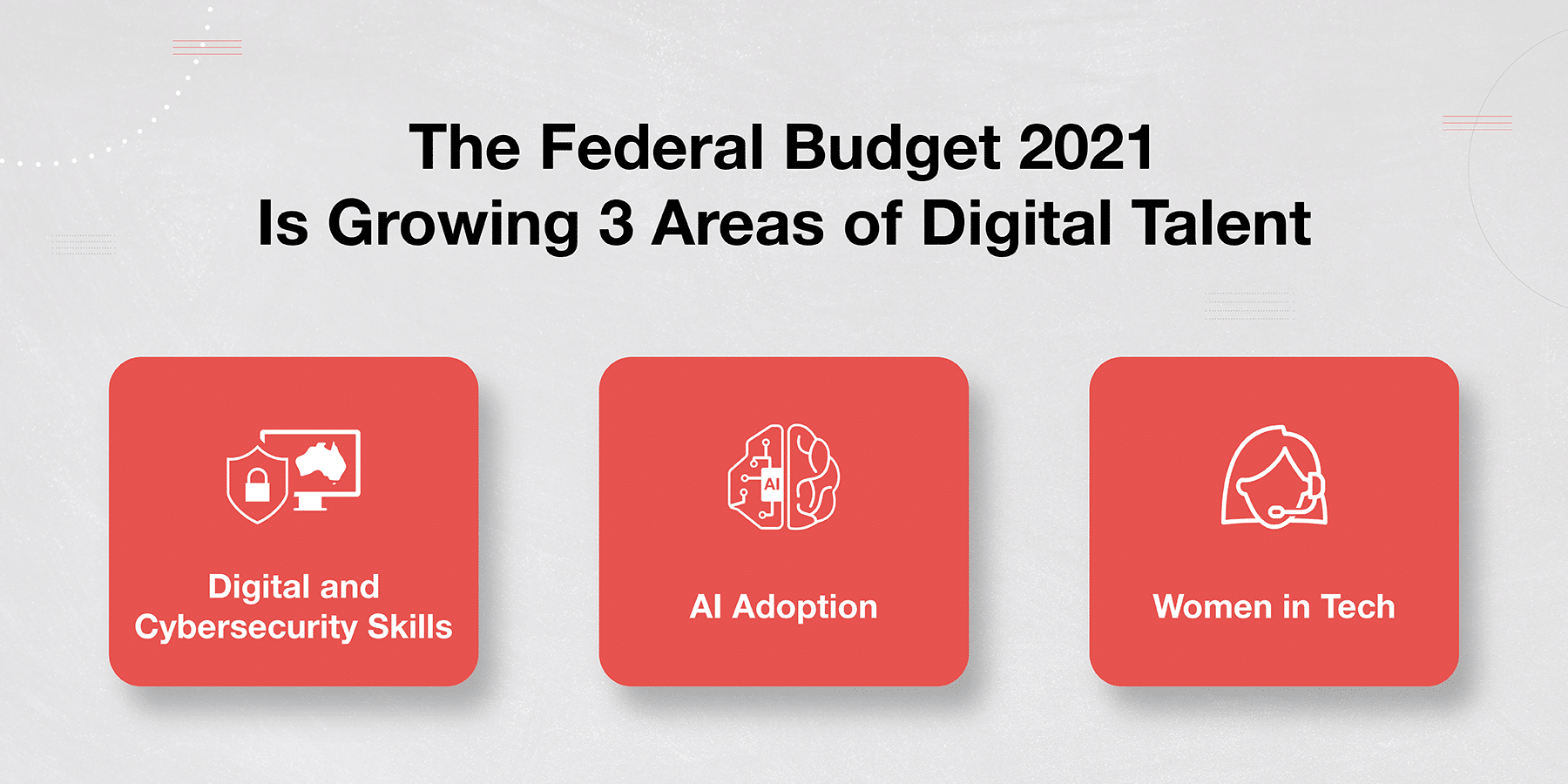 The Federal Budget 2021
Is Growing 3 Areas of Digital Talent

Digital and Cybersecurity Skills

AI

AI Adoption

Women in Tech